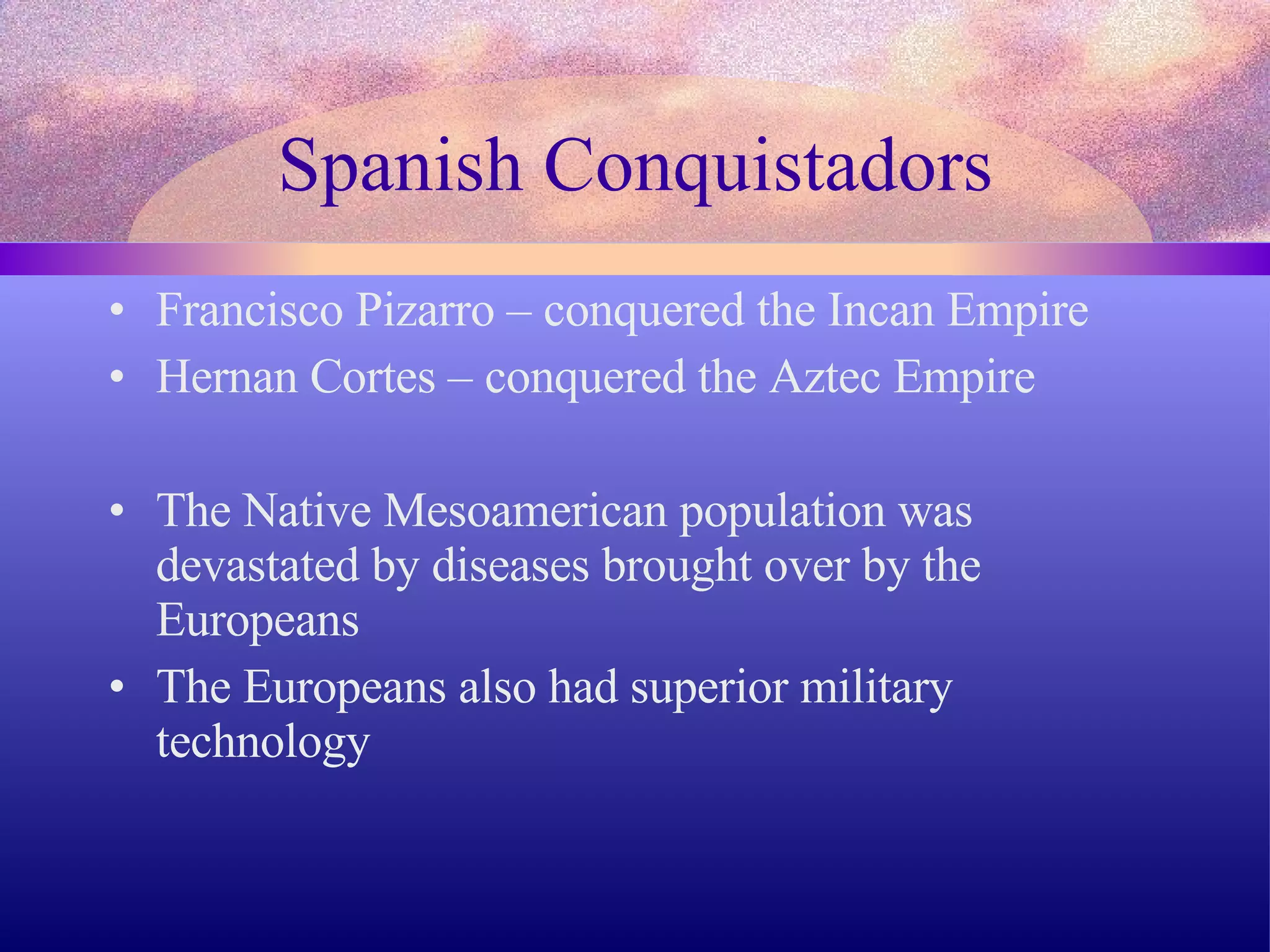 Spanish Conquistadors

• Francisco Pizarro – conquered the Incan Empire
• Hernan Cortes – conquered the Aztec Empire

• The Native Mesoamerican population was devastated by diseases brought over by the Europeans
• The Europeans also had superior military technology